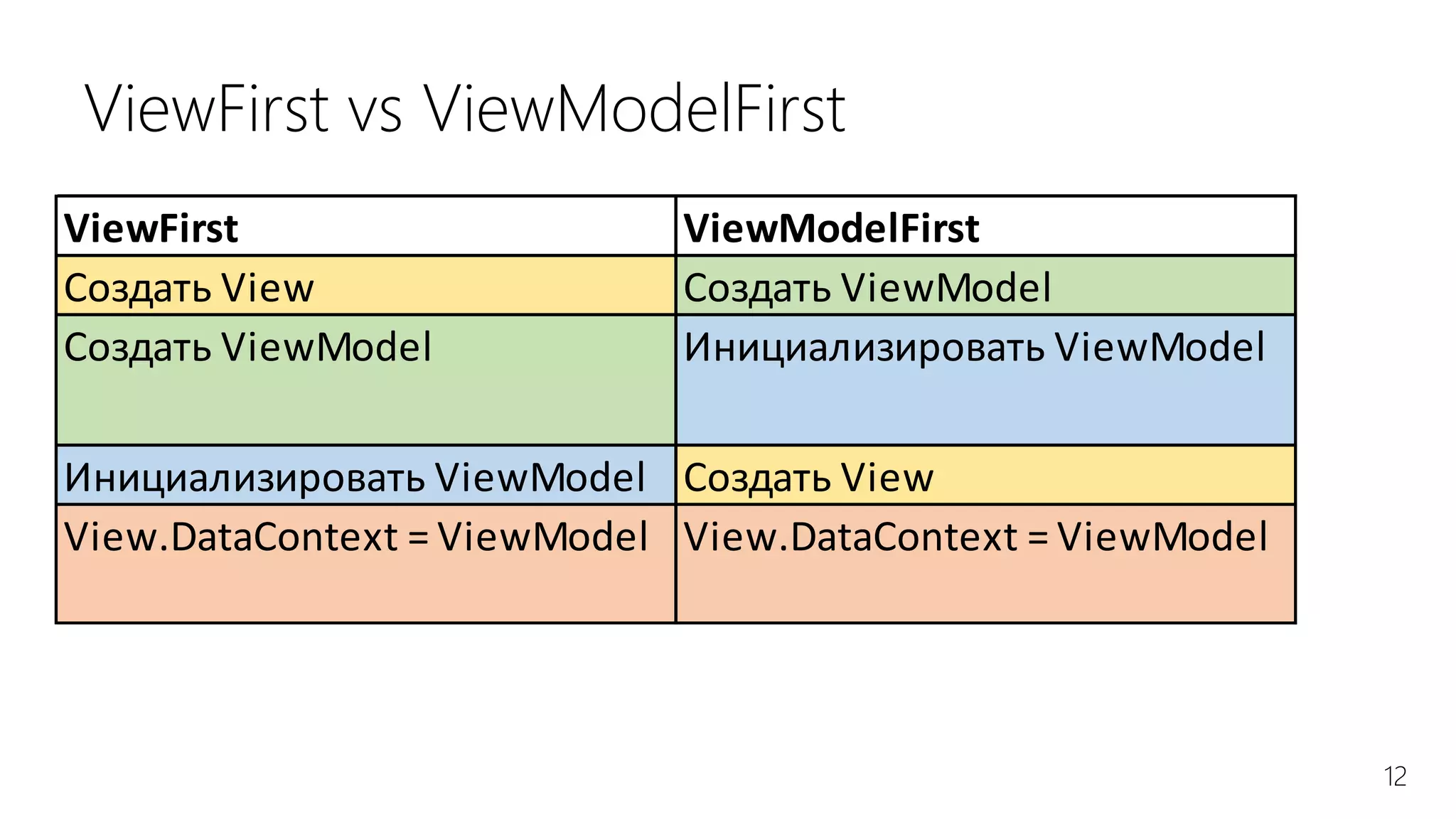 ViewFirst vs ViewModelFirst

| ViewFirst | ViewModelFirst |
|---|---|
| Создать View | Создать ViewModel |
| Создать ViewModel | Инициализировать ViewModel |
| Инициализировать ViewModel | Создать View |
| View.DataContext = ViewModel | View.DataContext = ViewModel |

12